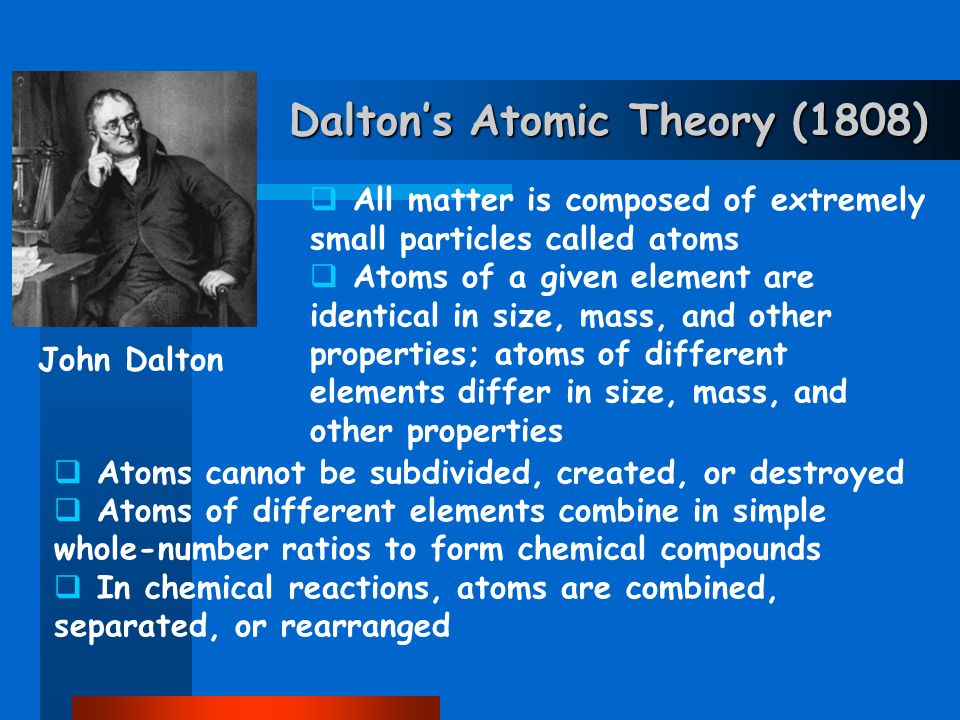 Dalton's Atomic Theory (1808)

John Dalton

❑ All matter is composed of extremely small particles called atoms
❑ Atoms of a given element are identical in size, mass, and other properties; atoms of different elements differ in size, mass, and other properties
❑ Atoms cannot be subdivided, created, or destroyed
❑ Atoms of different elements combine in simple whole-number ratios to form chemical compounds
❑ In chemical reactions, atoms are combined, separated, or rearranged